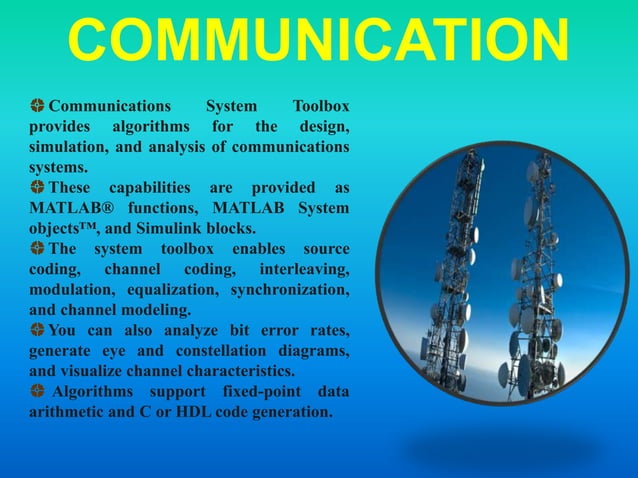 COMMUNICATION

Communications System Toolbox provides algorithms for the design, simulation, and analysis of communications systems.

These capabilities are provided as MATLAB® functions, MATLAB System objects™, and Simulink blocks.

The system toolbox enables source coding, channel coding, interleaving, modulation, equalization, synchronization, and channel modeling.

You can also analyze bit error rates, generate eye and constellation diagrams, and visualize channel characteristics.

Algorithms support fixed-point data arithmetic and C or HDL code generation.